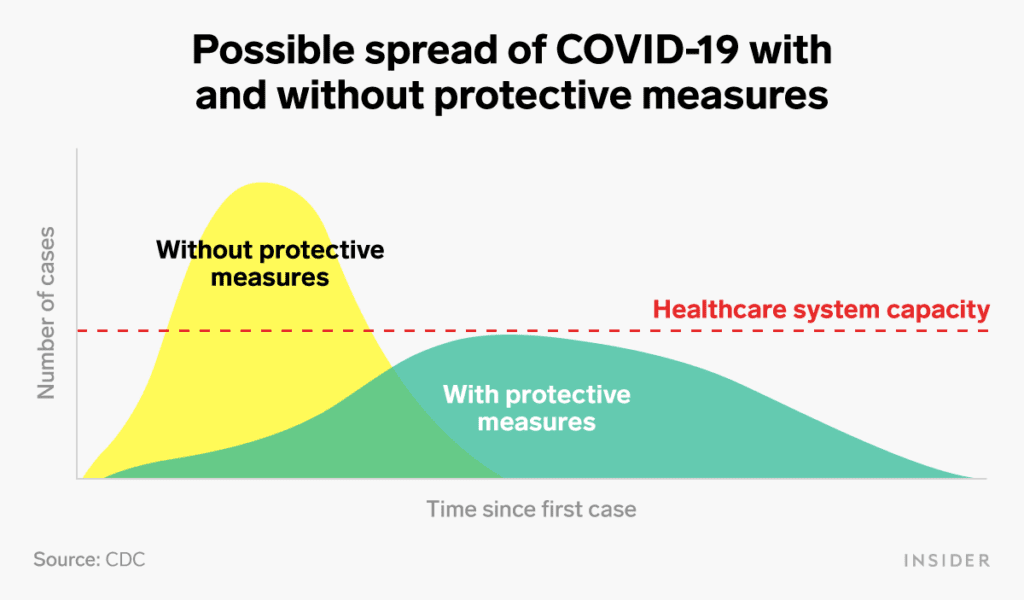 Possible spread of COVID-19 with and without protective measures

Number of cases

Without protective measures

Healthcare system capacity

With protective measures

Time since first case

Source: CDC

INSIDER